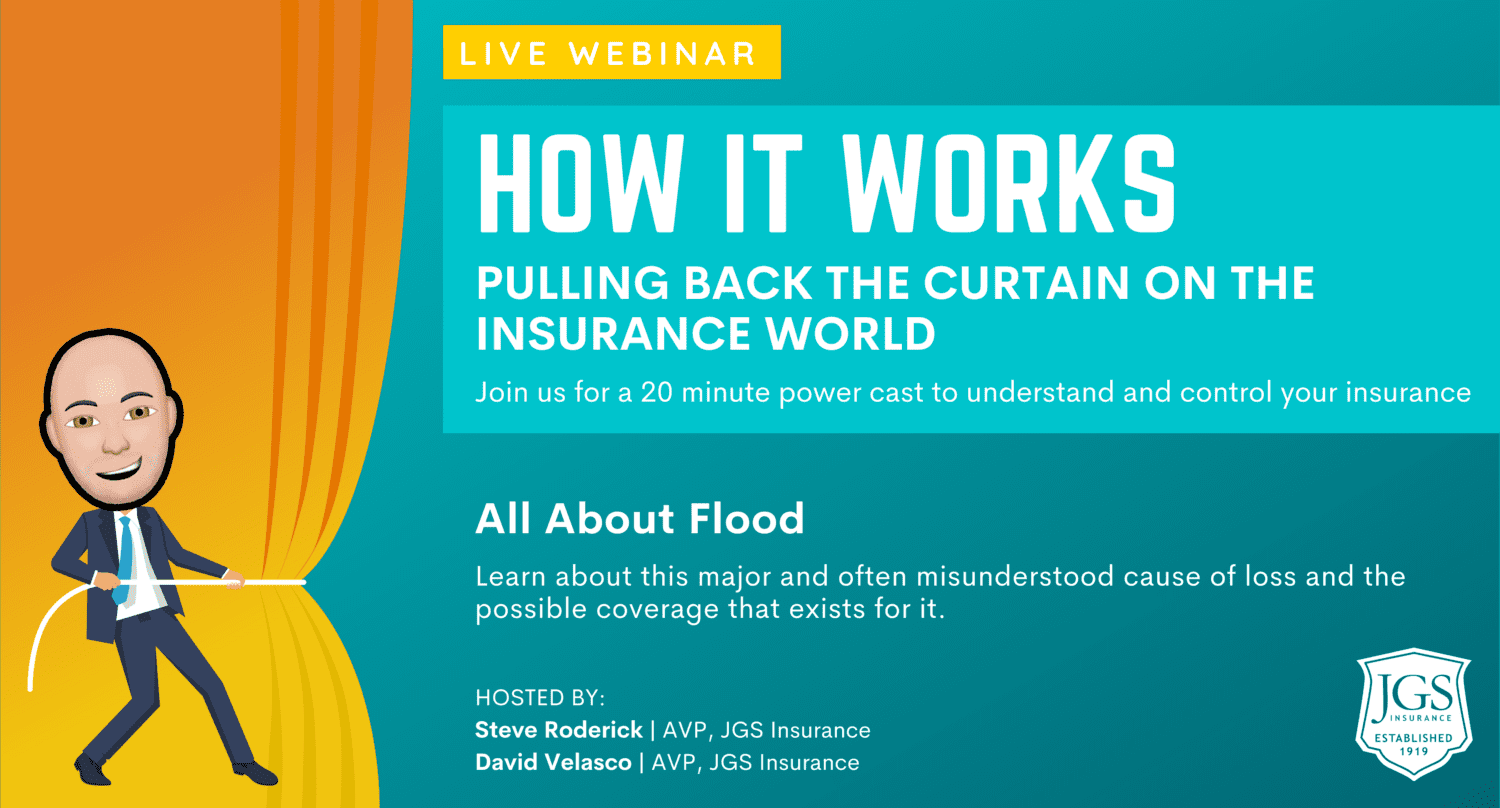 LIVE WEBINAR

HOW IT WORKS

PULLING BACK THE CURTAIN ON THE INSURANCE WORLD

Join us for a 20 minute power cast to understand and control your insurance

All About Flood

Learn about this major and often misunderstood cause of loss and the possible coverage that exists for it.

HOSTED BY:
Steve Roderick | AVP, JGS Insurance
David Velasco | AVP, JGS Insurance

JGS INSURANCE ESTABLISHED 1919